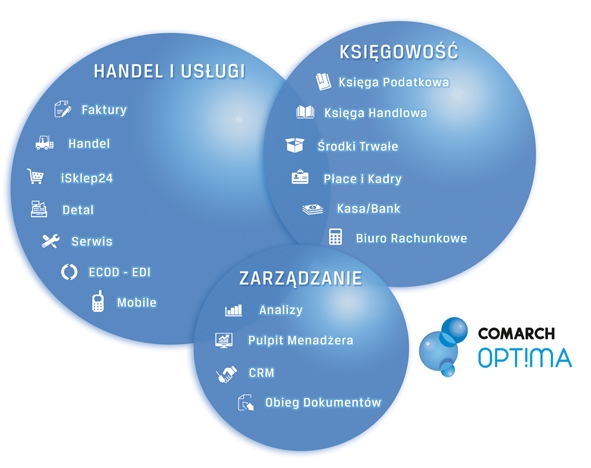 HANDEL I USŁUGI

Faktury

Handel

iSklep24

Detal

Serwis

ECOD - EDI

Mobile

KSIĘGOWOŚĆ

Księga Podatkowa

Księga Handlowa

Środki Trwałe

Płace i Kadry

Kasa/Bank

Biuro Rachunkowe

ZARZĄDZANIE

Analizy

Pulpit Menadżera

CRM

Obieg Dokumentów

COMARCH
OPT!MA